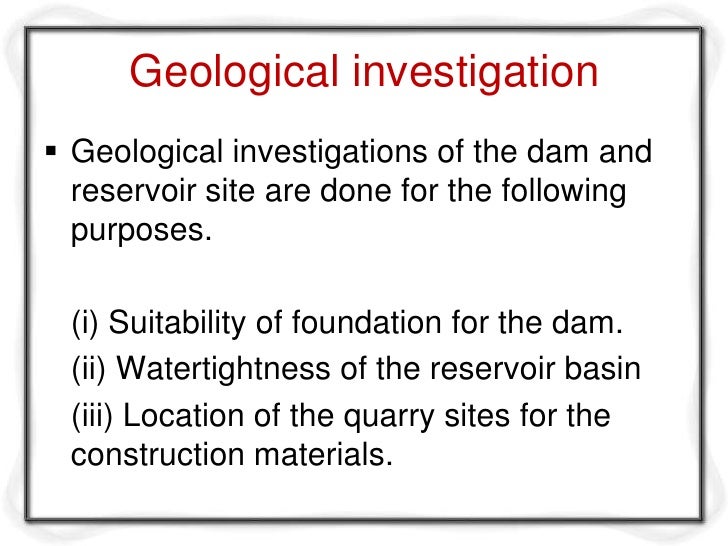 Geological investigation

▪ Geological investigations of the dam and reservoir site are done for the following purposes.

(i) Suitability of foundation for the dam.

(ii) Watertightness of the reservoir basin

(iii) Location of the quarry sites for the construction materials.